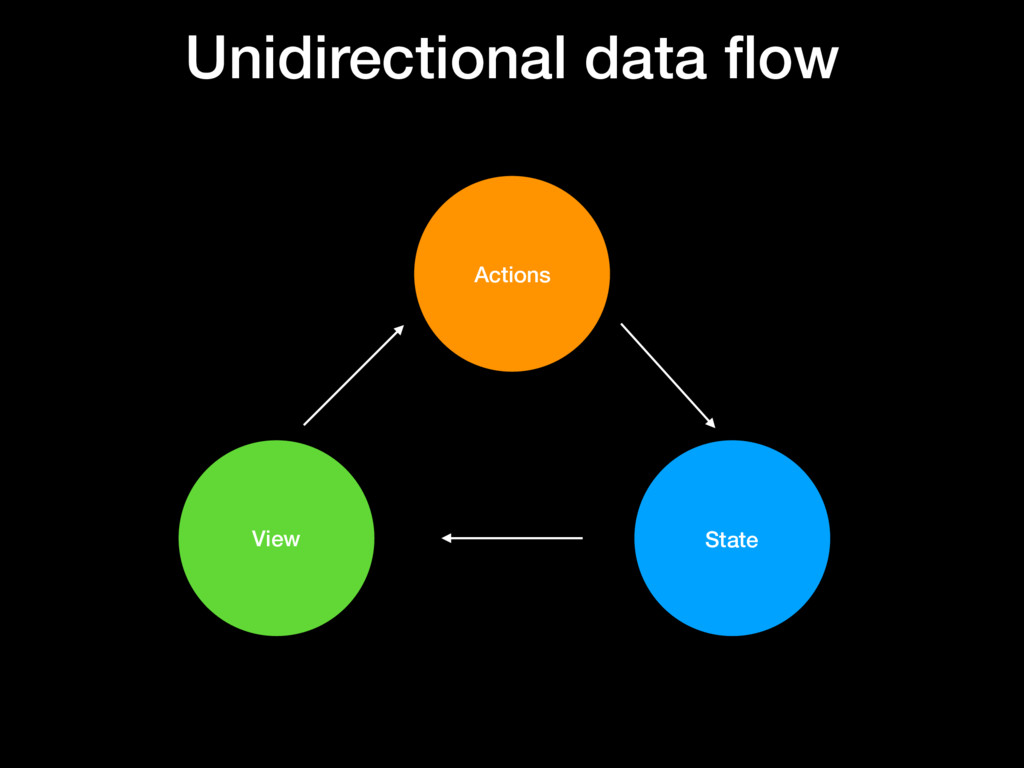 Unidirectional data flow

Actions

View

State